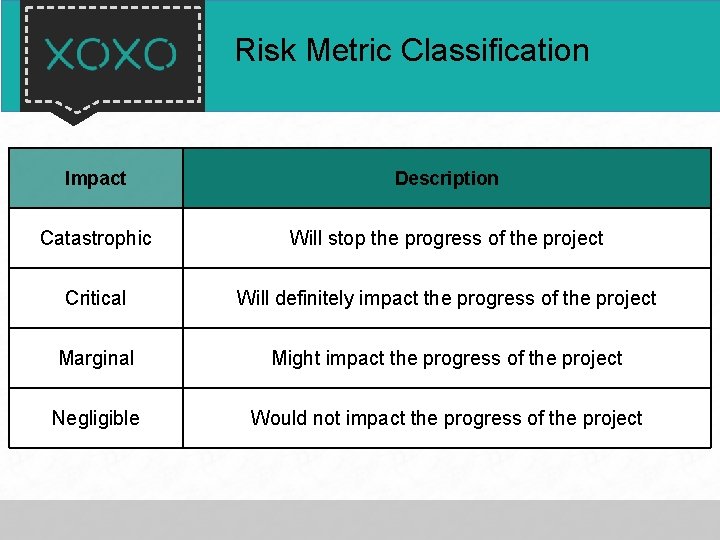 XOXO

Risk Metric Classification

| Impact | Description |
|---|---|
| Catastrophic | Will stop the progress of the project |
| Critical | Will definitely impact the progress of the project |
| Marginal | Might impact the progress of the project |
| Negligible | Would not impact the progress of the project |